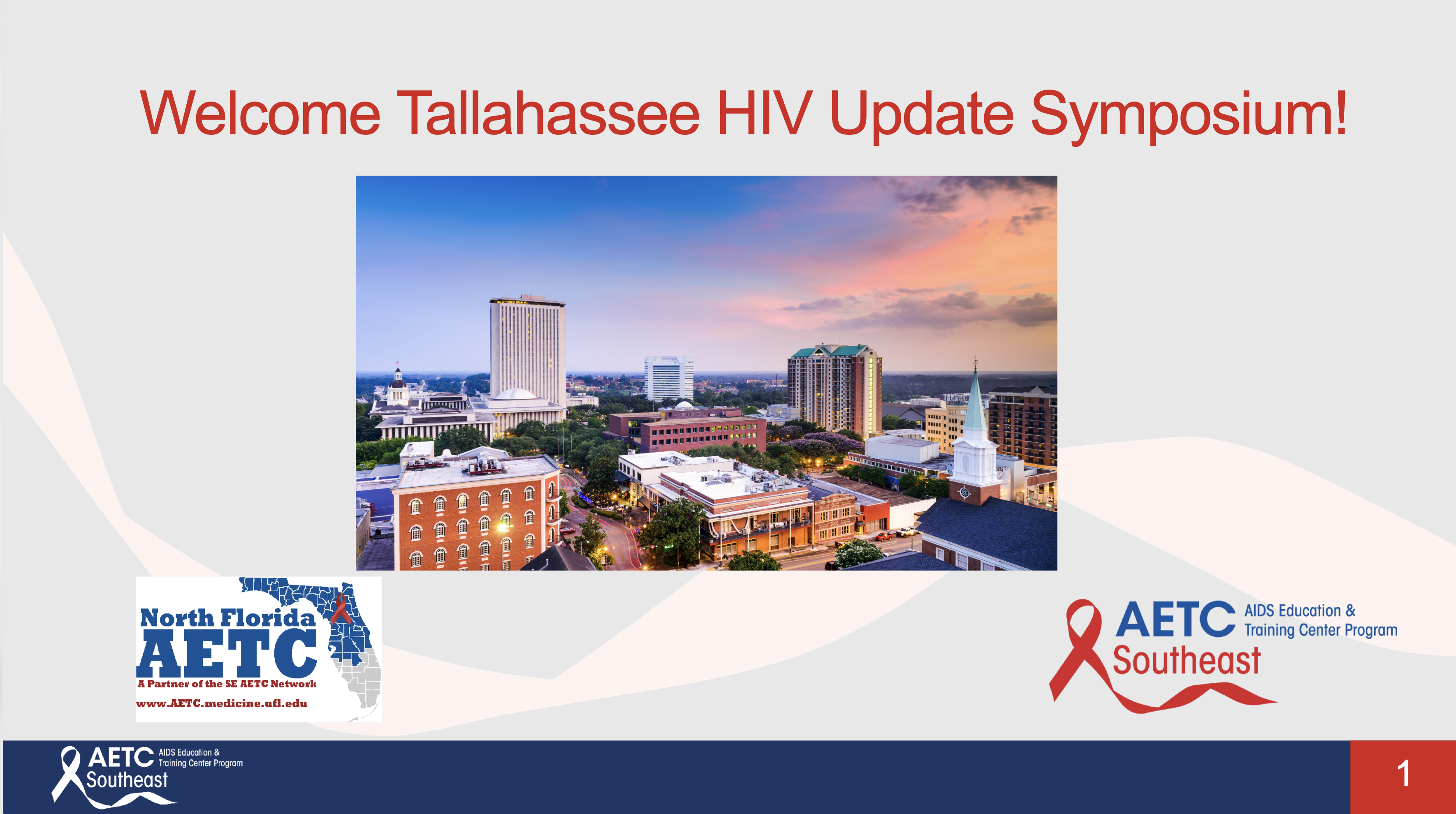 Welcome Tallahassee HIV Update Symposium!

North Florida AETC
A Partner of the SE AETC Network
www.AETC.medicine.ufl.edu

AETC AIDS Education & Training Center Program
Southeast

AETC AIDS Education & Training Center Program
Southeast

1